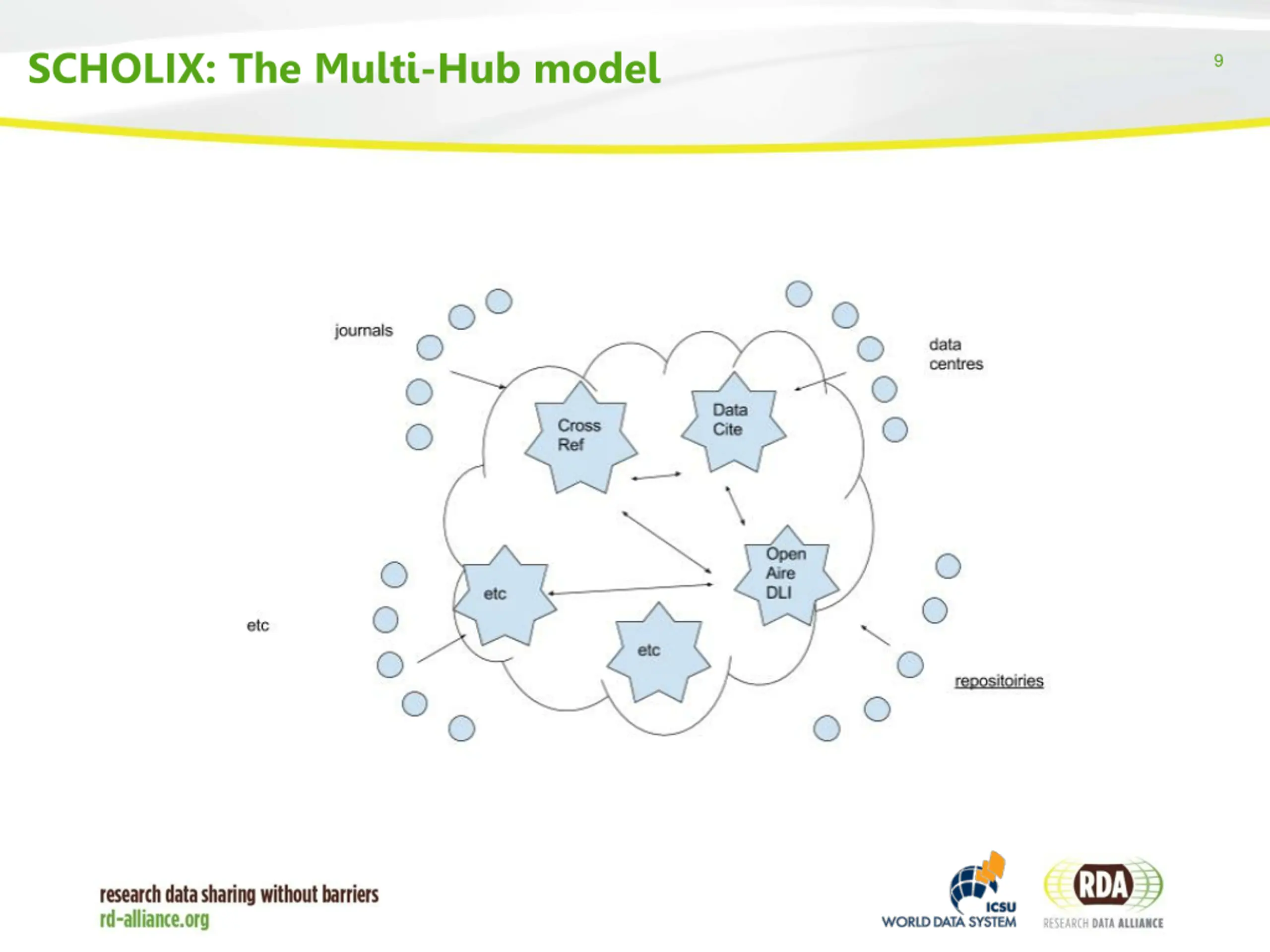 SCHOLIX: The Multi-Hub model

9

journals

data centres

Cross Ref

Data Cite

Open Aire DLI

etc

etc

etc

repositoiries

research data sharing without barriers
rd-alliance.org

ICSU
WORLD DATA SYSTEM

RDA
RESEARCH DATA ALLIANCE